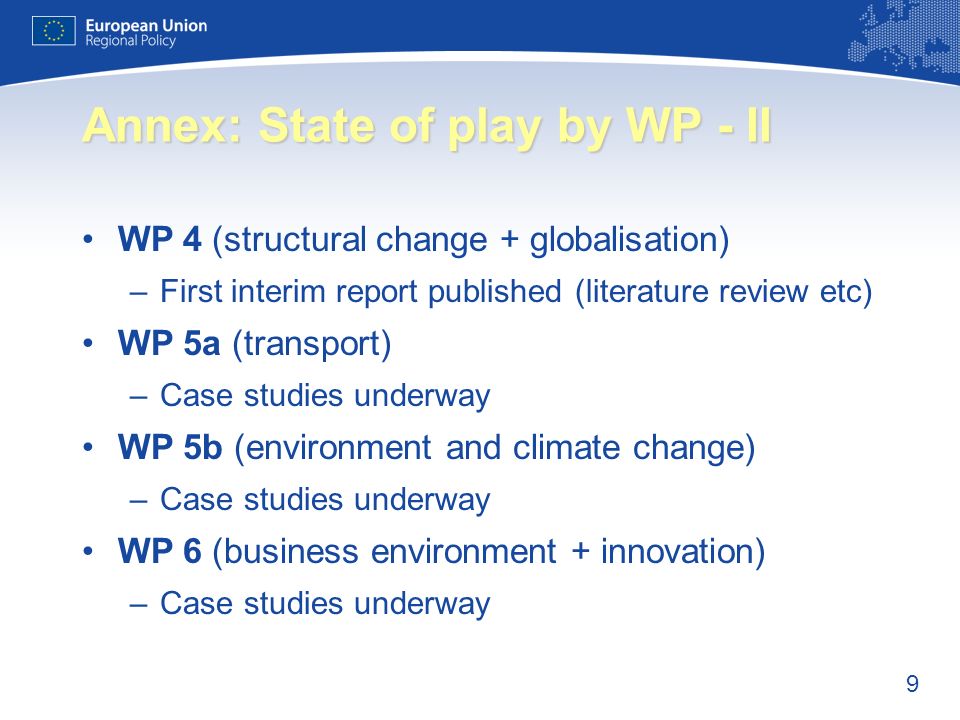 European Union
Regional Policy

Annex: State of play by WP - II

• WP 4 (structural change + globalisation)
– First interim report published (literature review etc)
• WP 5a (transport)
– Case studies underway
• WP 5b (environment and climate change)
– Case studies underway
• WP 6 (business environment + innovation)
– Case studies underway

9